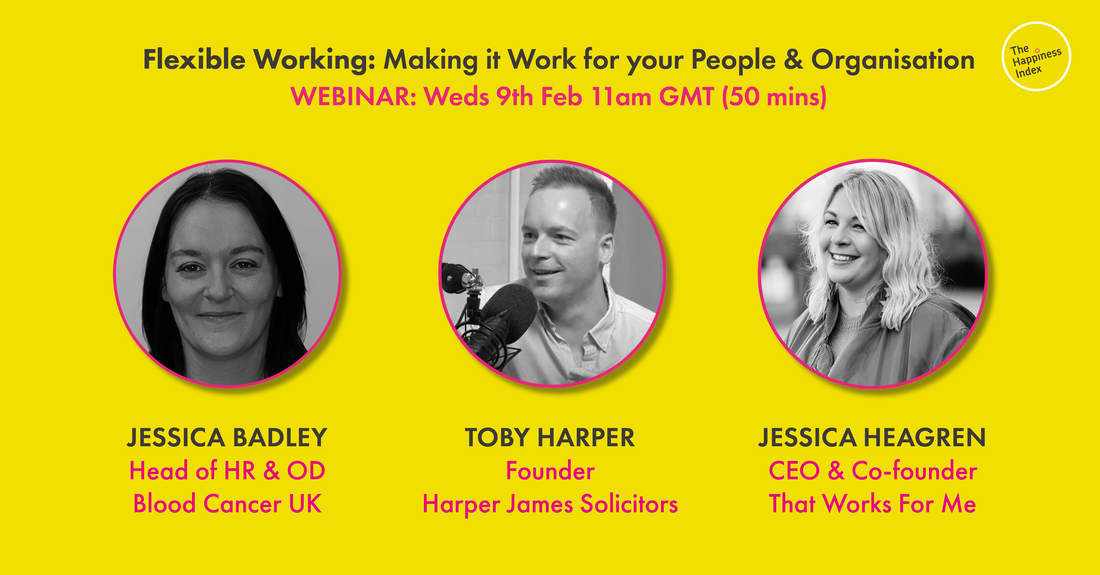 Flexible Working: Making it Work for your People & Organisation
WEBINAR: Weds 9th Feb 11am GMT (50 mins)

The Happiness Index

JESSICA BADLEY
Head of HR & OD
Blood Cancer UK

TOBY HARPER
Founder
Harper James Solicitors

JESSICA HEAGREN
CEO & Co-founder
That Works For Me